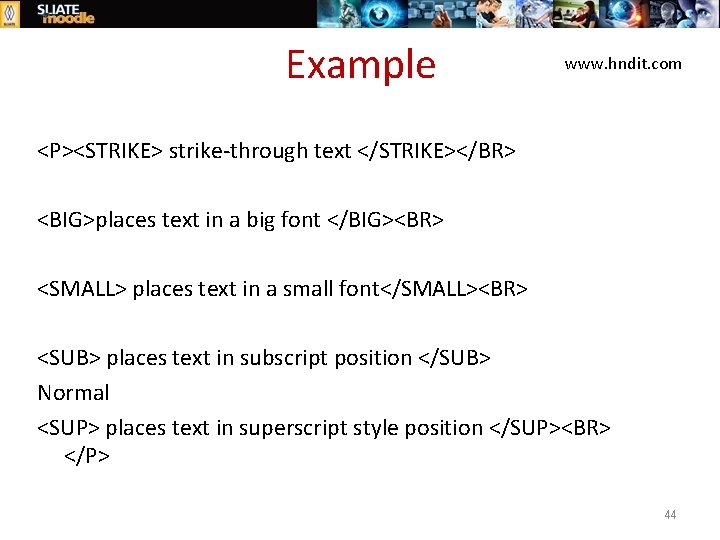 SLIATE moodle

Example

www.hndit.com

<P><STRIKE> strike-through text </STRIKE></BR>

<BIG>places text in a big font </BIG><BR>

<SMALL> places text in a small font</SMALL><BR>

<SUB> places text in subscript position </SUB>
Normal
<SUP> places text in superscript style position </SUP><BR>
</P>

44